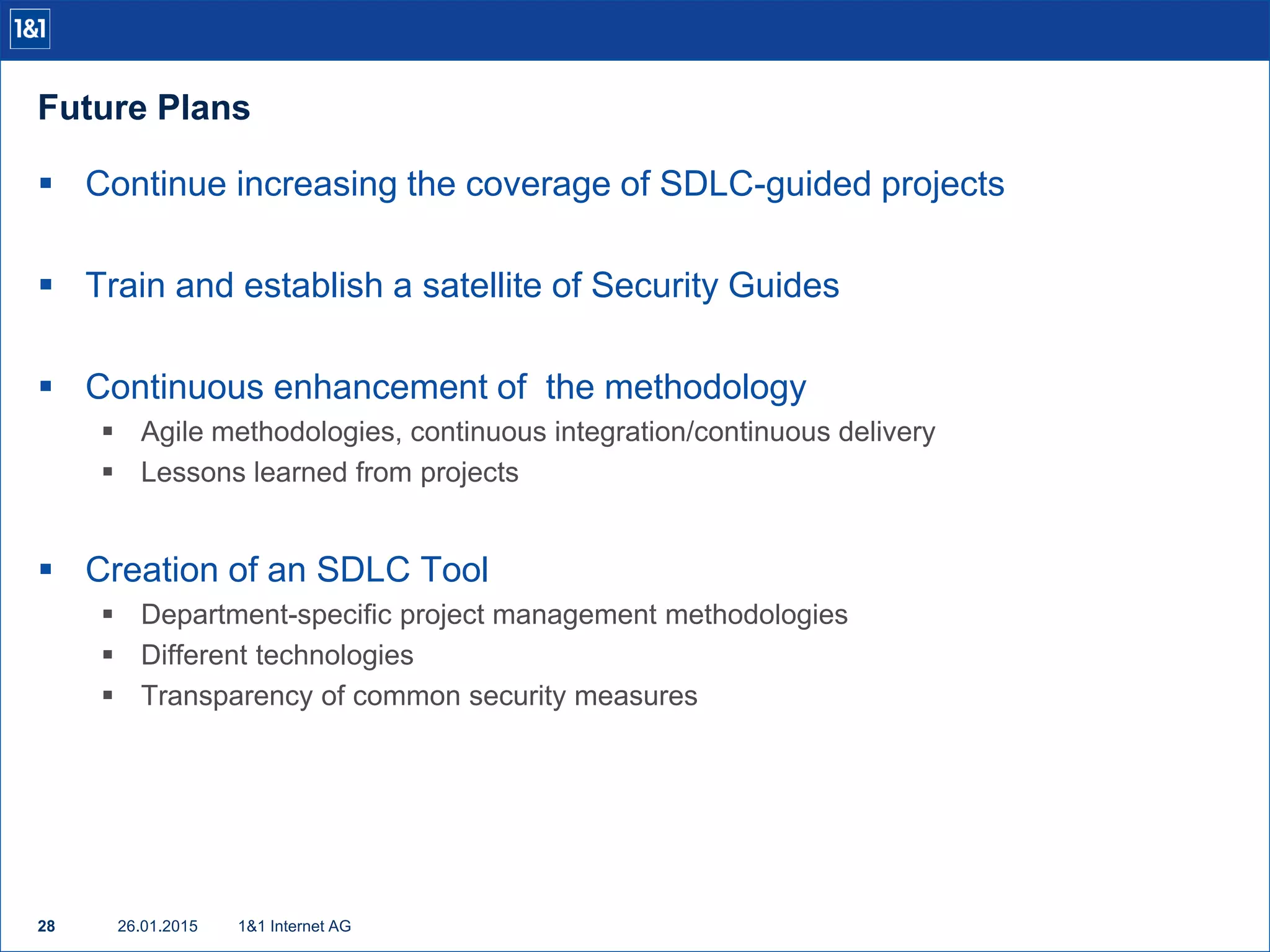 1&1

Future Plans

▪ Continue increasing the coverage of SDLC-guided projects

▪ Train and establish a satellite of Security Guides

▪ Continuous enhancement of the methodology
▪ Agile methodologies, continuous integration/continuous delivery
▪ Lessons learned from projects

▪ Creation of an SDLC Tool
▪ Department-specific project management methodologies
▪ Different technologies
▪ Transparency of common security measures

28 26.01.2015 1&1 Internet AG